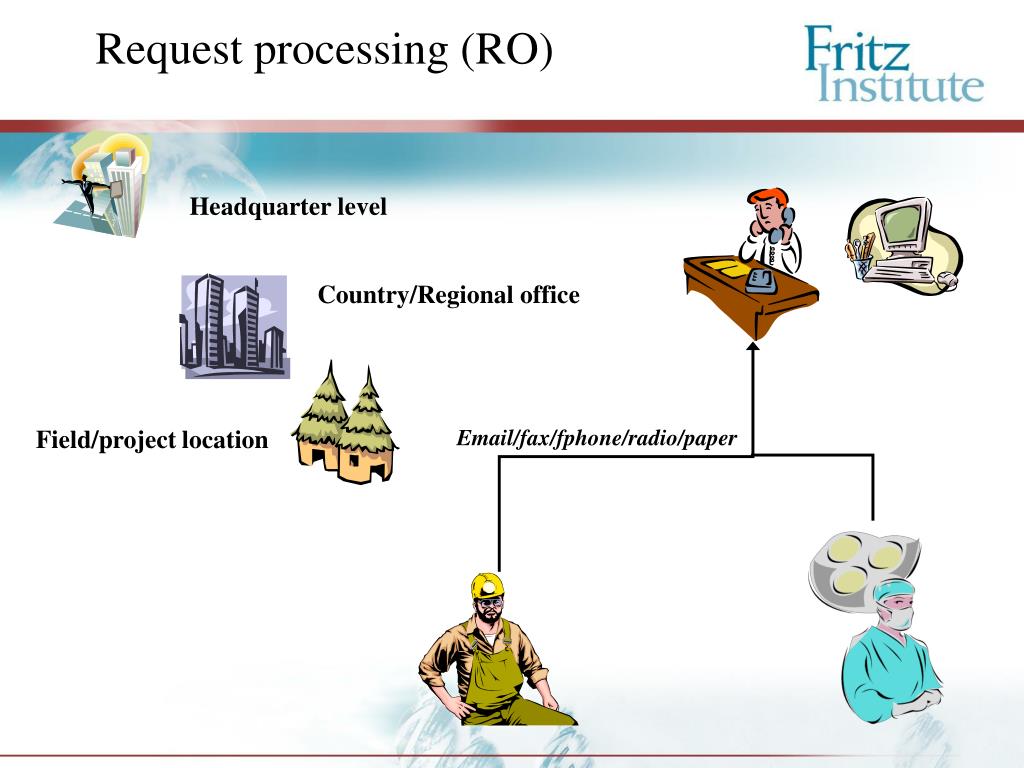 Request processing (RO)

Fritz Institute

Headquarter level

Country/Regional office

Field/project location

Email/fax/fphone/radio/paper